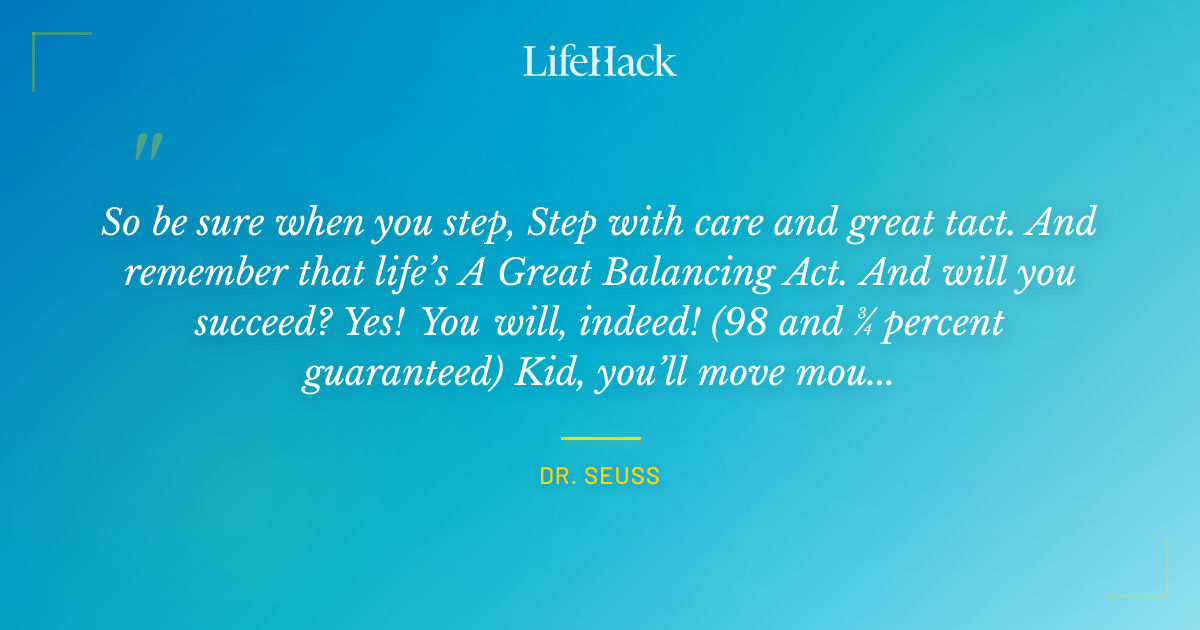 LifeHack

"

So be sure when you step, Step with care and great tact. And remember that life's A Great Balancing Act. And will you succeed? Yes! You will, indeed! (98 and ¾ percent guaranteed) Kid, you'll move mou...

DR. SEUSS